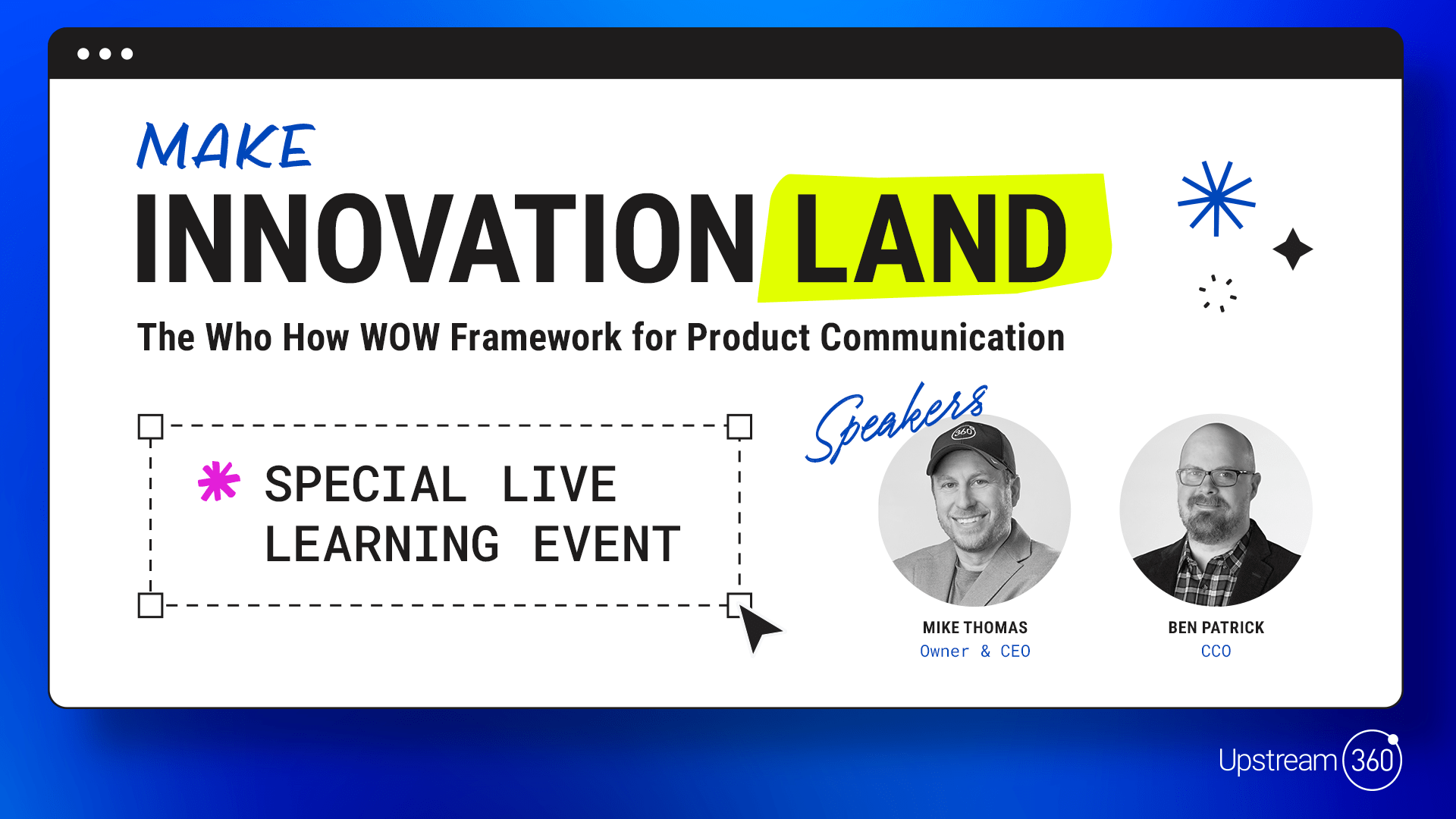 MAKE
INNOVATION LAND

The Who How WOW Framework for Product Communication

SPECIAL LIVE LEARNING EVENT

Speakers

360

MIKE THOMAS
Owner & CEO

BEN PATRICK
CCO

Upstream 360